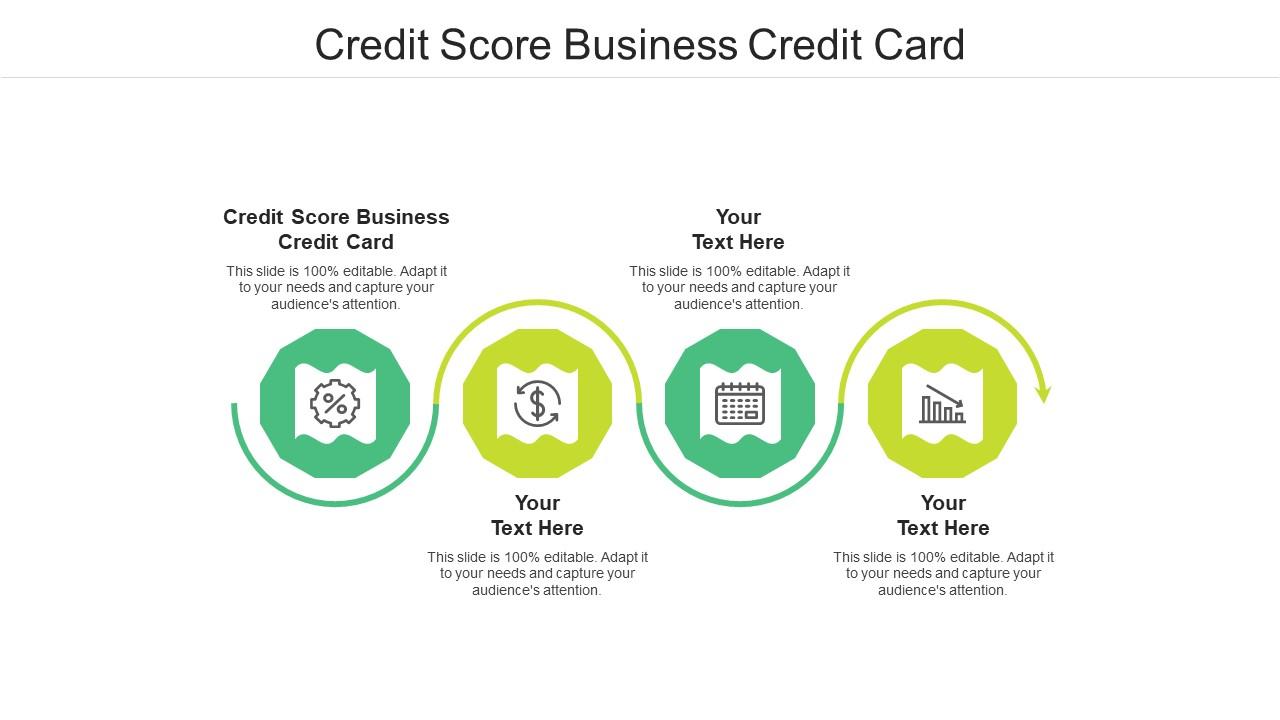 Credit Score Business Credit Card

Credit Score Business Credit Card

This slide is 100% editable. Adapt it to your needs and capture your audience's attention.

Your Text Here

This slide is 100% editable. Adapt it to your needs and capture your audience's attention.

Your Text Here

This slide is 100% editable. Adapt it to your needs and capture your audience's attention.

Your Text Here

This slide is 100% editable. Adapt it to your needs and capture your audience's attention.